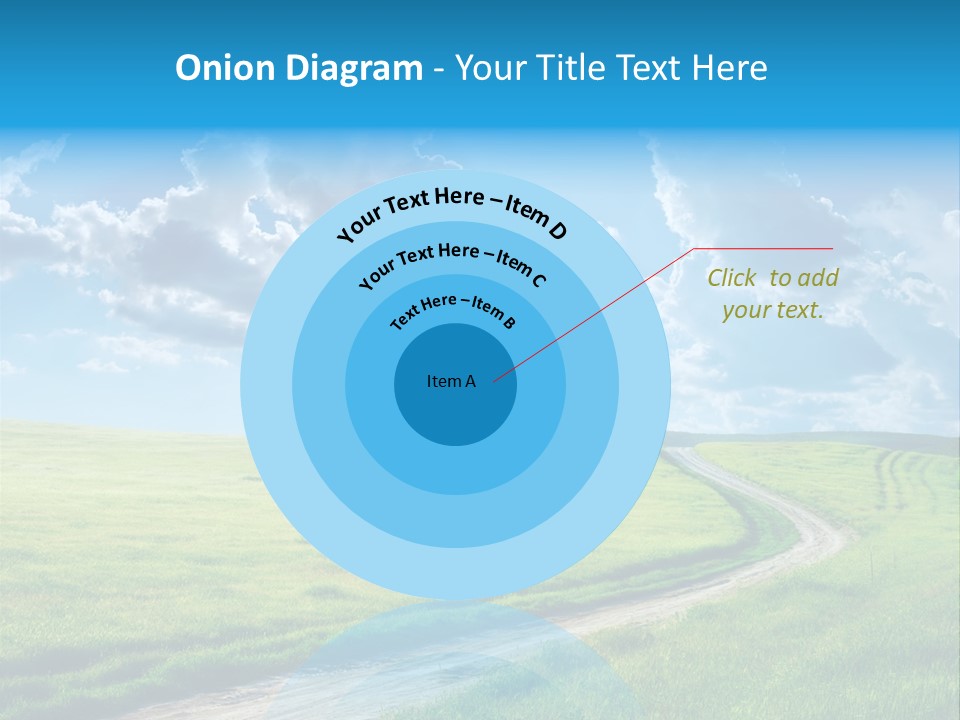 Onion Diagram - Your Title Text Here

Your Text Here – Item D

Your Text Here – Item C

Text Here – Item B

Item A

Click to add your text.